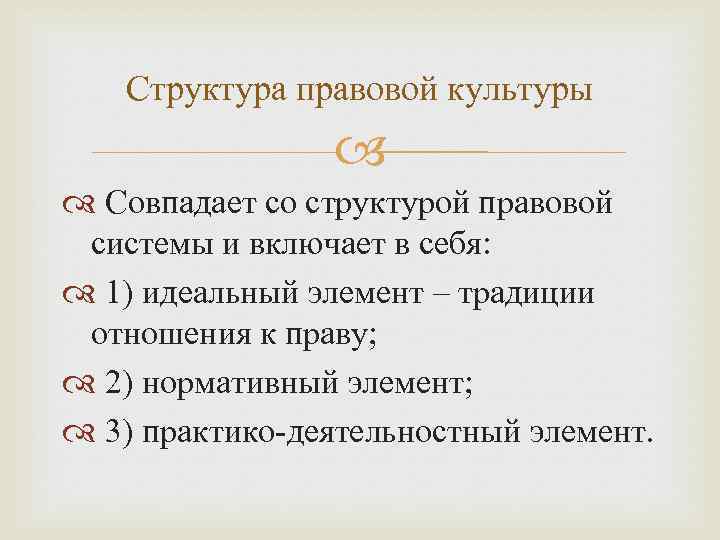 Структура правовой культуры

Совпадает со структурой правовой системы и включает в себя:

1) идеальный элемент – традиции отношения к праву;

2) нормативный элемент;

3) практико-деятельностный элемент.